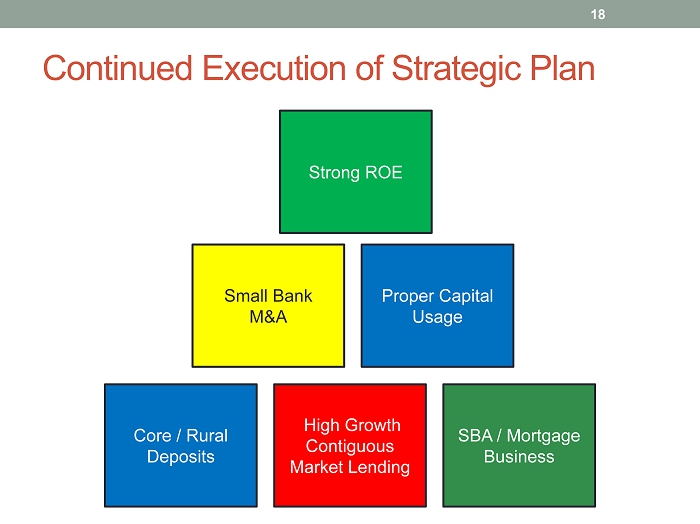 18

Continued Execution of Strategic Plan

Strong ROE

Small Bank M&A

Proper Capital Usage

Core / Rural Deposits

High Growth Contiguous Market Lending

SBA / Mortgage Business